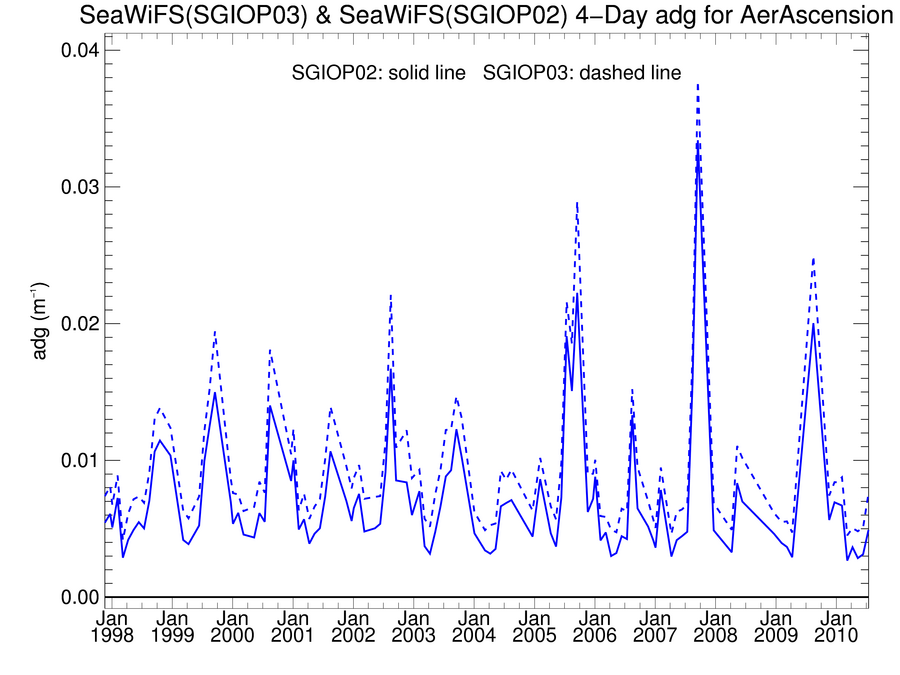 SeaWiFS(SGIOP03) & SeaWiFS(SGIOP02) 4−Day adg for AerAscension

SGIOP02: solid line SGIOP03: dashed line

adg ($m^{-1}$)

0.04
0.03
0.02
0.01
0.00

Jan 1998
Jan 1999
Jan 2000
Jan 2001
Jan 2002
Jan 2003
Jan 2004
Jan 2005
Jan 2006
Jan 2007
Jan 2008
Jan 2009
Jan 2010